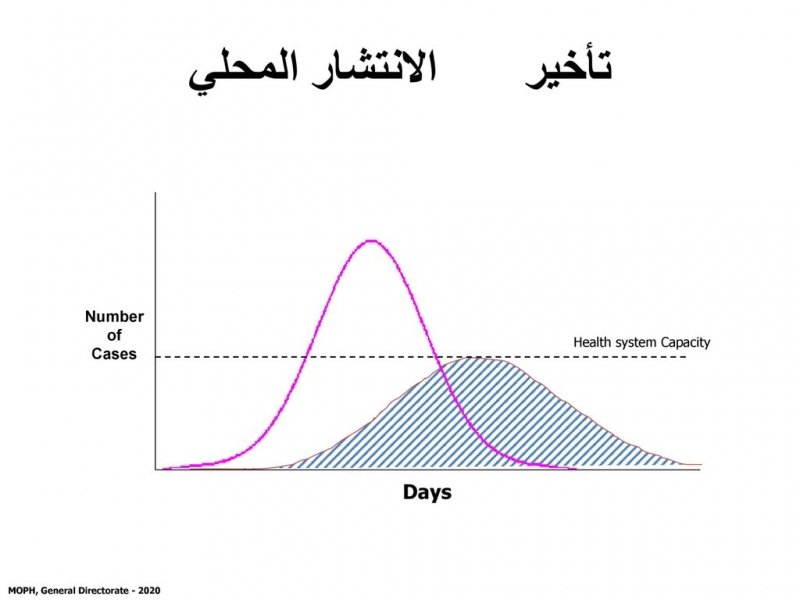 تأخير الانتشار المحلي

Number of Cases

Health system Capacity

Days

MOPH, General Directorate - 2020